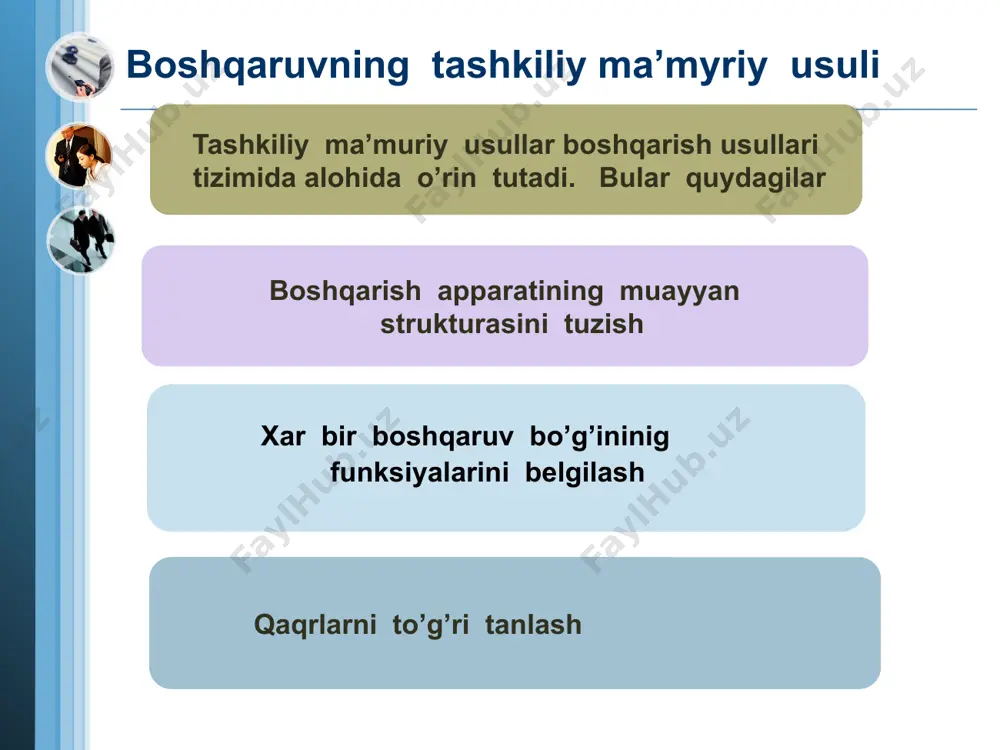 Boshqaruvning tashkiliy ma’myriy usuli

Tashkiliy ma’muriy usullar boshqarish usullari tizimida alohida o’rin tutadi. Bular quydagilar

Boshqarish apparatining muayyan strukturasini tuzish

Xar bir boshqaruv bo’g’ininig funksiyalarini belgilash

Qaqrlarni to’g’ri tanlash

FaylHub.uz